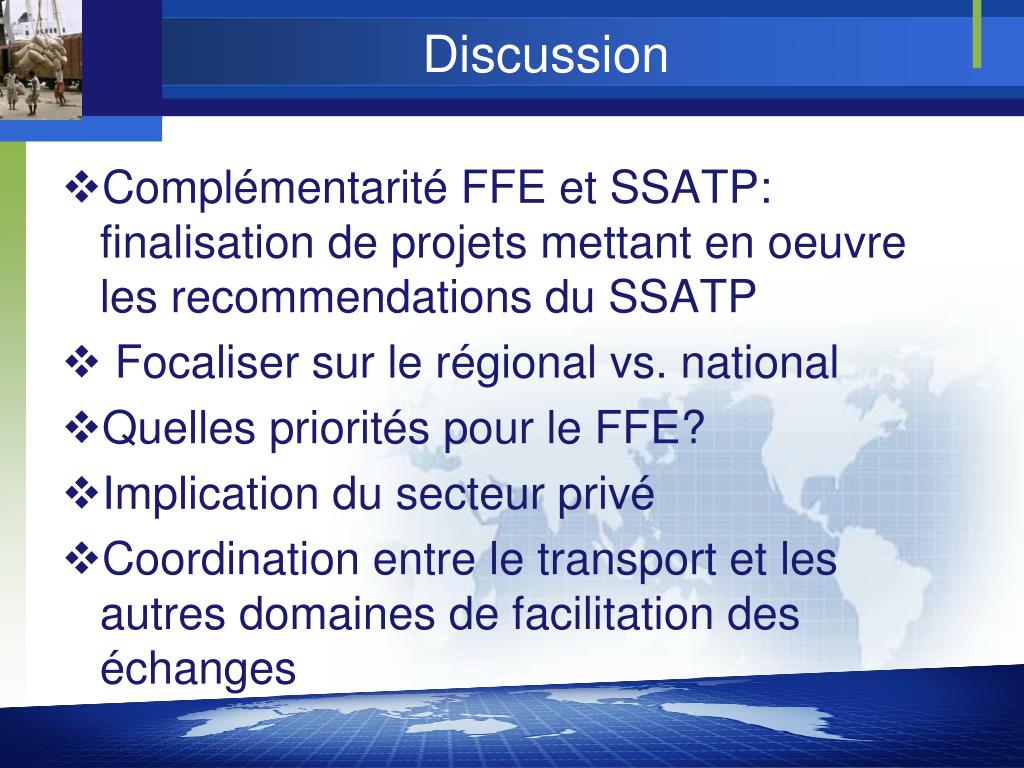 Discussion

❖Complémentarité FFE et SSATP: finalisation de projets mettant en oeuvre les recommendations du SSATP

❖ Focaliser sur le régional vs. national

❖Quelles priorités pour le FFE?

❖Implication du secteur privé

❖Coordination entre le transport et les autres domaines de facilitation des échanges